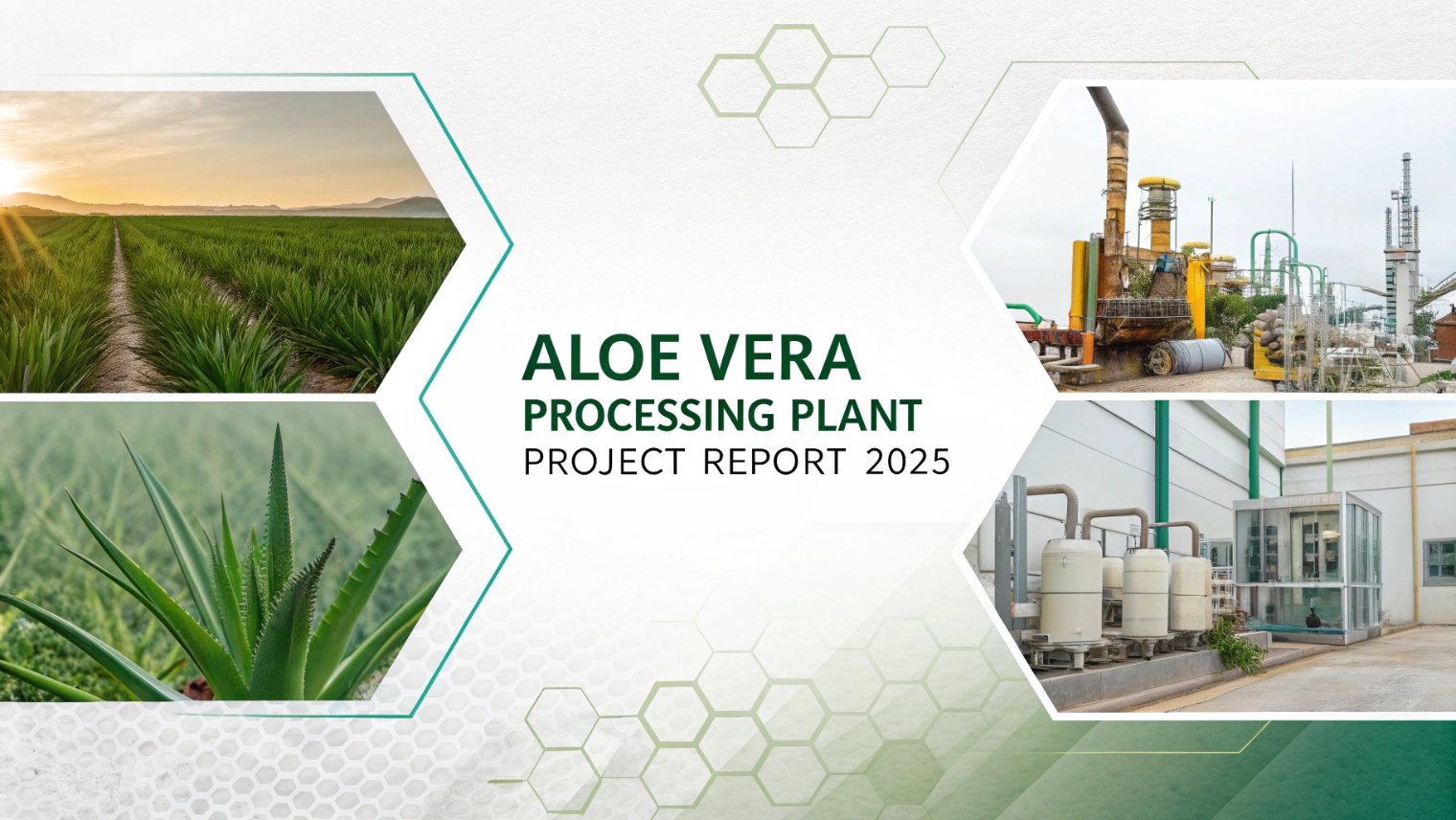 ALOE VERA
PROCESSING PLANT
PROJECT REPORT 2025